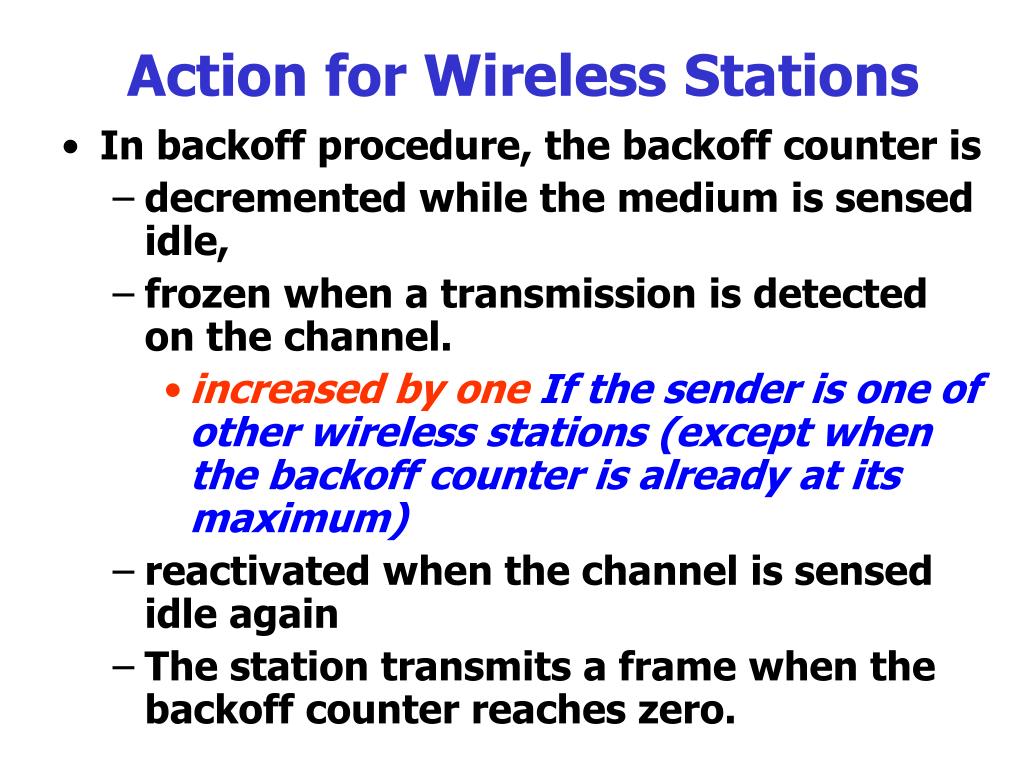 Action for Wireless Stations

• In backoff procedure, the backoff counter is

– decremented while the medium is sensed idle,

– frozen when a transmission is detected on the channel.

• increased by one If the sender is one of other wireless stations (except when the backoff counter is already at its maximum)

– reactivated when the channel is sensed idle again

– The station transmits a frame when the backoff counter reaches zero.